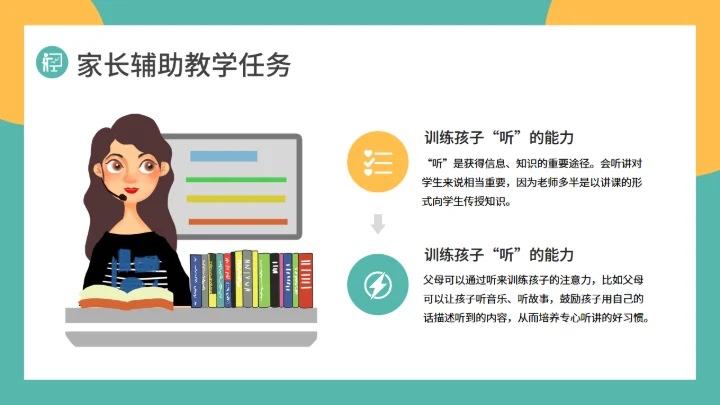 家长辅助教学任务

训练孩子“听”的能力

“听”是获得信息、知识的重要途径。会听讲对学生来说相当重要，因为老师多半是以讲课的形式向学生传授知识。

训练孩子“听”的能力

父母可以通过听来训练孩子的注意力，比如父母可以让孩子听音乐、听故事，鼓励孩子用自己的话描述听到的内容，从而培养专心听讲的好习惯。